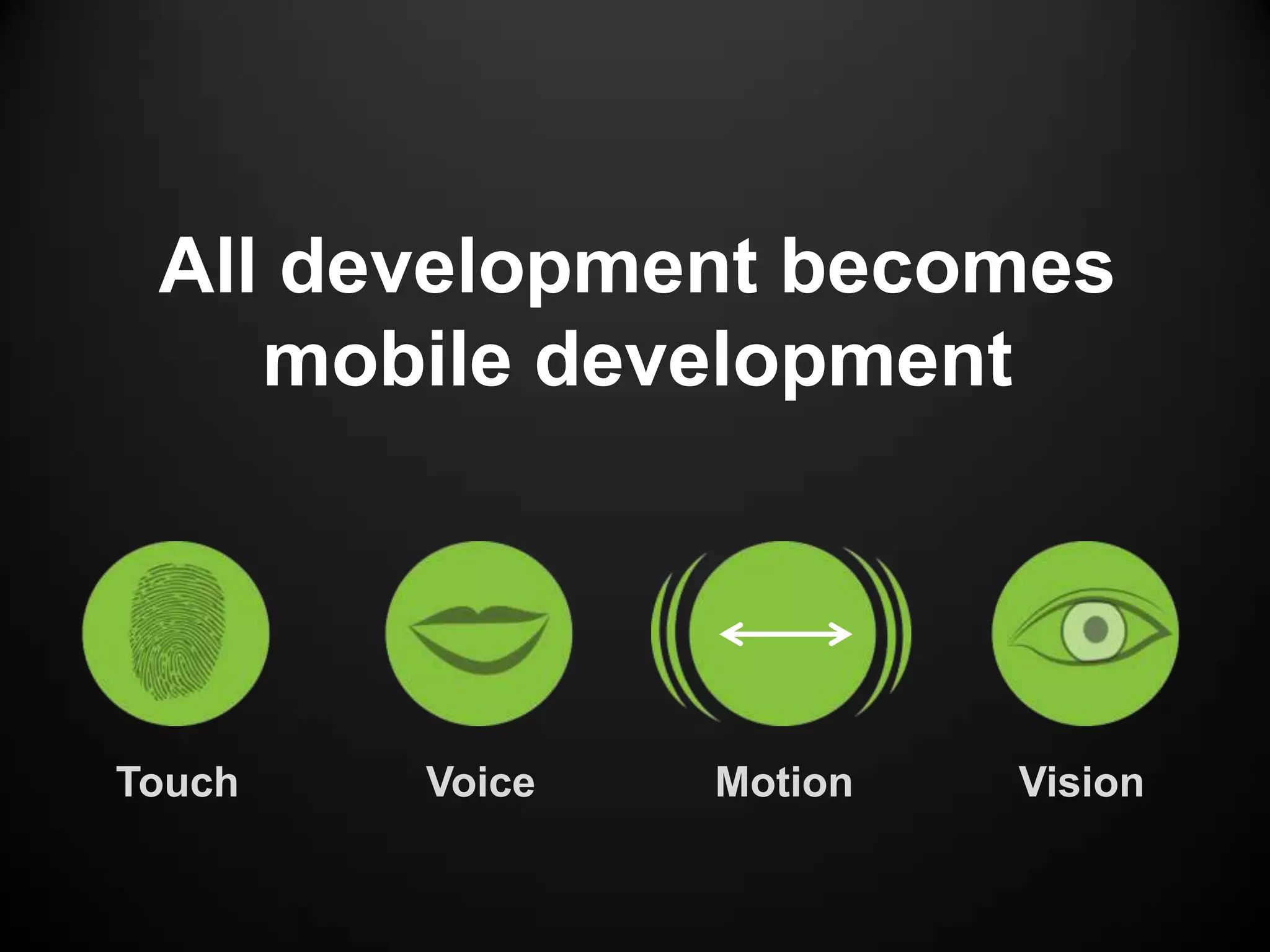 All development becomes mobile development

Touch

Voice

Motion

Vision